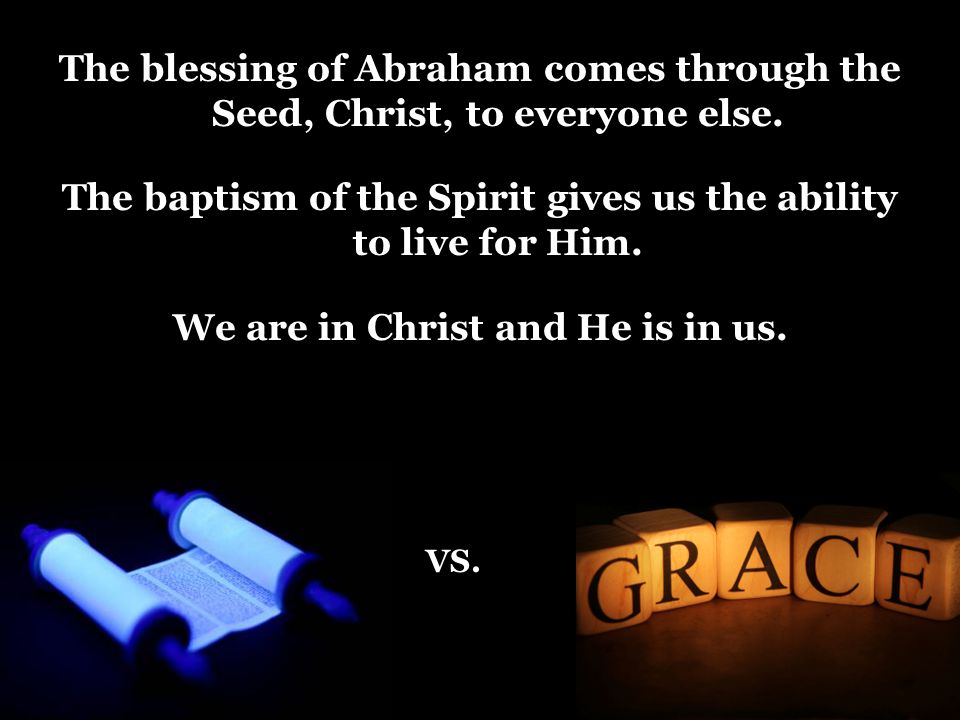 The blessing of Abraham comes through the Seed, Christ, to everyone else.

The baptism of the Spirit gives us the ability to live for Him.

We are in Christ and He is in us.

vs.

GRACE